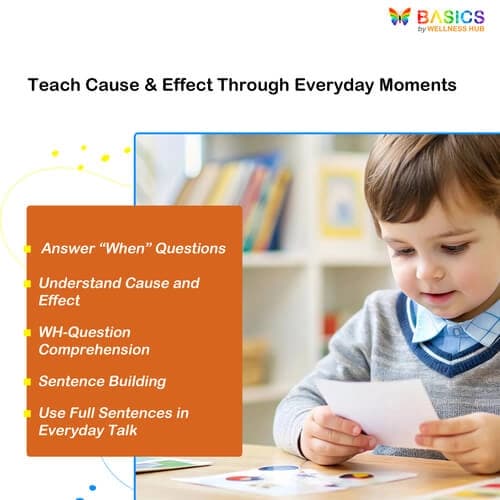 BASICS
by WELLNESS HUB

Teach Cause & Effect Through Everyday Moments

Answer “When” Questions

Understand Cause and Effect

WH-Question Comprehension

Sentence Building

Use Full Sentences in Everyday Talk